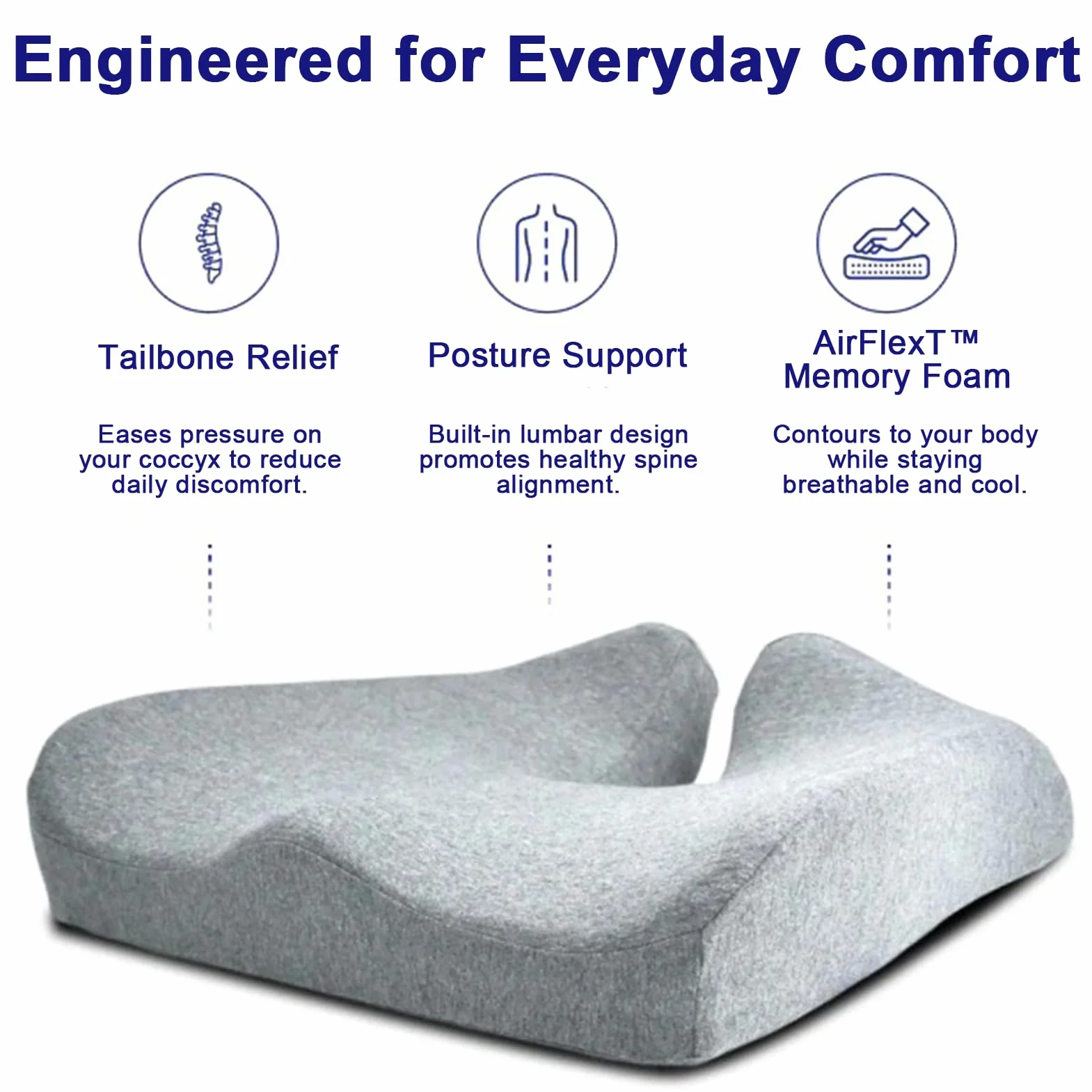 Engineered for Everyday Comfort

Tailbone Relief

Eases pressure on your coccyx to reduce daily discomfort.

Posture Support

Built-in lumbar design promotes healthy spine alignment.

AirFlexT™ Memory Foam

Contours to your body while staying breathable and cool.